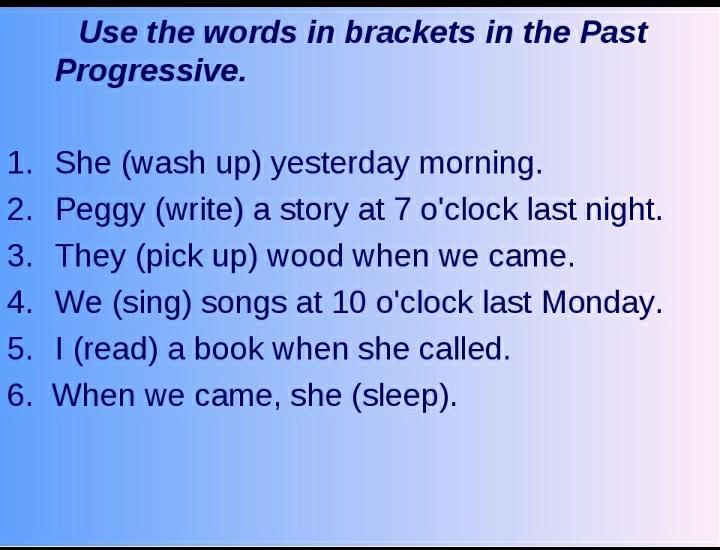 Use the words in brackets in the Past Progressive.

1. She (wash up) yesterday morning.
2. Peggy (write) a story at 7 o'clock last night.
3. They (pick up) wood when we came.
4. We (sing) songs at 10 o'clock last Monday.
5. I (read) a book when she called.
6. When we came, she (sleep).